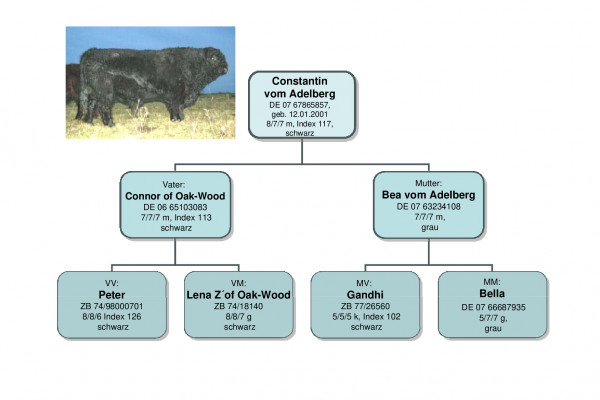 Constantin vom Adelberg
DE 07 67865857,
geb. 12.01.2001
8/7/7 m, Index 117,
schwarz

Vater:
Connor of Oak-Wood
DE 06 65103083
7/7/7 m, Index 113
schwarz

Mutter:
Bea vom Adelberg
DE 07 63234108
7/7/7 m,
grau

VV:
Peter
ZB 74/98000701
8/8/6 Index 126
schwarz

VM:
Lena Z´of Oak-Wood
ZB 74/18140
8/8/7 g
schwarz

MV:
Gandhi
ZB 77/26560
5/5/5 k, Index 102
schwarz

MM:
Bella
DE 07 66687935
5/7/7 g,
grau